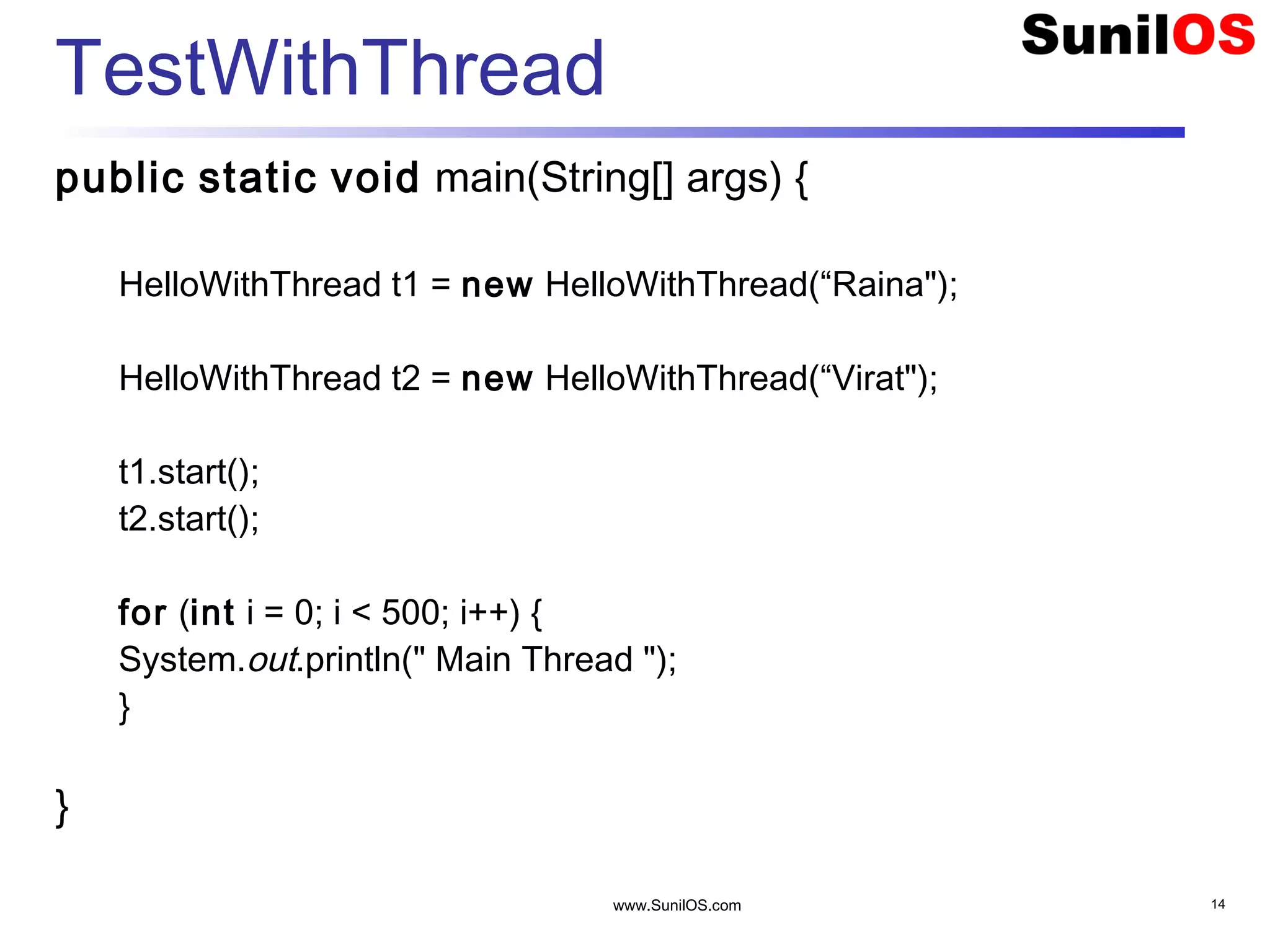 TestWithThread

SunilOS

public static void main(String[] args) {

HelloWithThread t1 = new HelloWithThread(“Raina");

HelloWithThread t2 = new HelloWithThread(“Virat");

t1.start();
t2.start();

for (int i = 0; i < 500; i++) {
System.out.println(" Main Thread ");
}

}

www.SunilOS.com

14